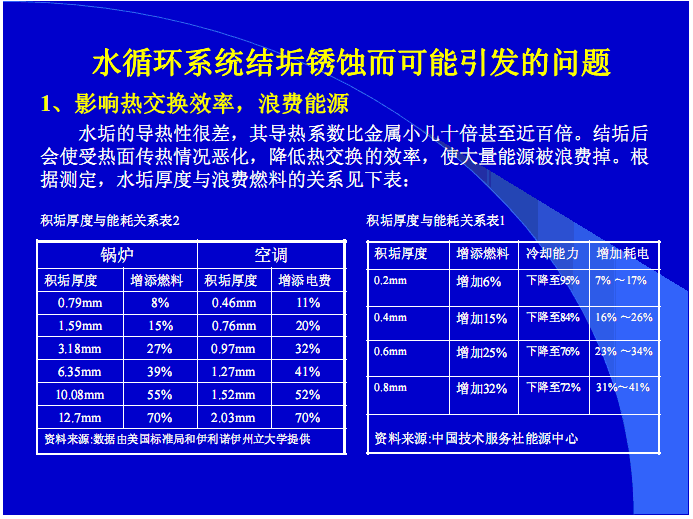 水循环系统结垢锈蚀而可能引发的问题

1、影响热交换效率，浪费能源

水垢的导热性很差，其导热系数比金属小几十倍甚至近百倍。结垢后会使受热面传热情况恶化，降低热交换的效率，使大量能源被浪费掉。根据测定，水垢厚度与浪费燃料的关系见下表：

积垢厚度与能耗关系表2

| 锅炉 | | 空调 | |
|---|---|---|---|
| 积垢厚度 | 增添燃料 | 积垢厚度 | 增添电费 |
| 0.79mm | 8% | 0.46mm | 11% |
| 1.59mm | 15% | 0.76mm | 20% |
| 3.18mm | 27% | 0.97mm | 32% |
| 6.35mm | 39% | 1.27mm | 41% |
| 10.08mm | 55% | 1.52mm | 52% |
| 12.7mm | 70% | 2.03mm | 70% |
| 资料来源:数据由美国标准局和伊利诺伊州立大学提供 | | | |

积垢厚度与能耗关系表1

| 积垢厚度 | 增添燃料 | 冷却能力 | 增加耗电 |
|---|---|---|---|
| 0.2mm | 增加6% | 下降至95% | 7% ～17% |
| 0.4mm | 增加15% | 下降至84% | 16% ～26% |
| 0.6mm | 增加25% | 下降至76% | 23% ～34% |
| 0.8mm | 增加32% | 下降至72% | 31%～41% |
| 资料来源:中国技术服务社能源中心 | | | |